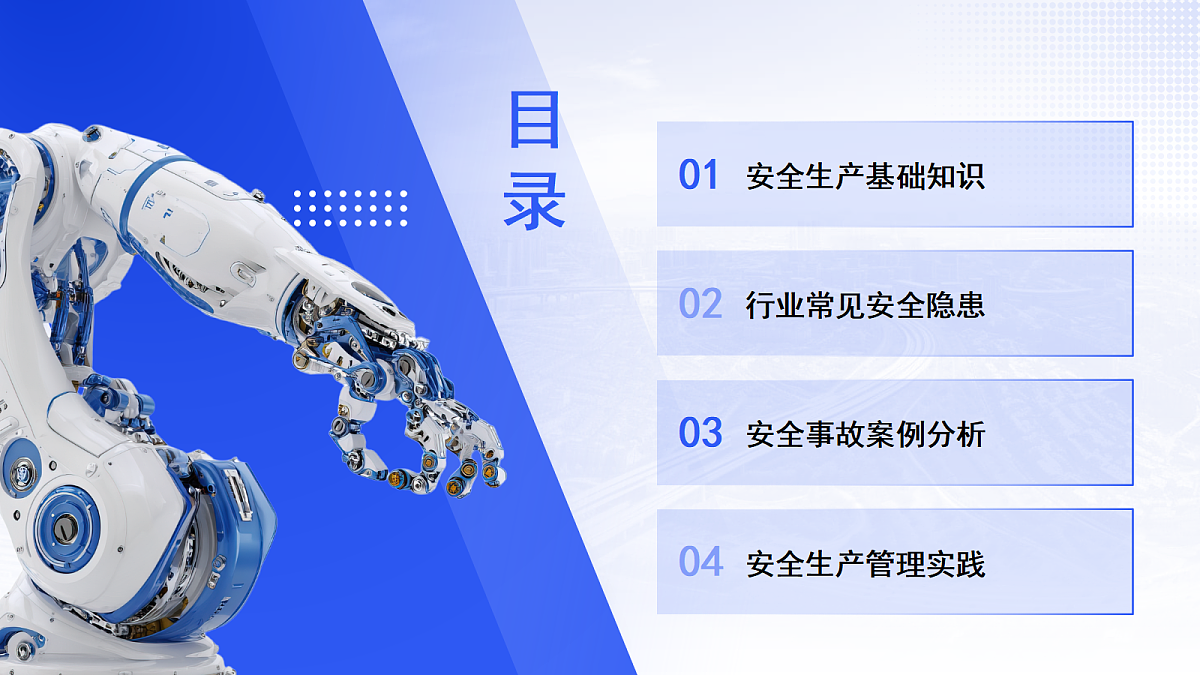 目录

01 安全生产基础知识

02 行业常见安全隐患

03 安全事故案例分析

04 安全生产管理实践